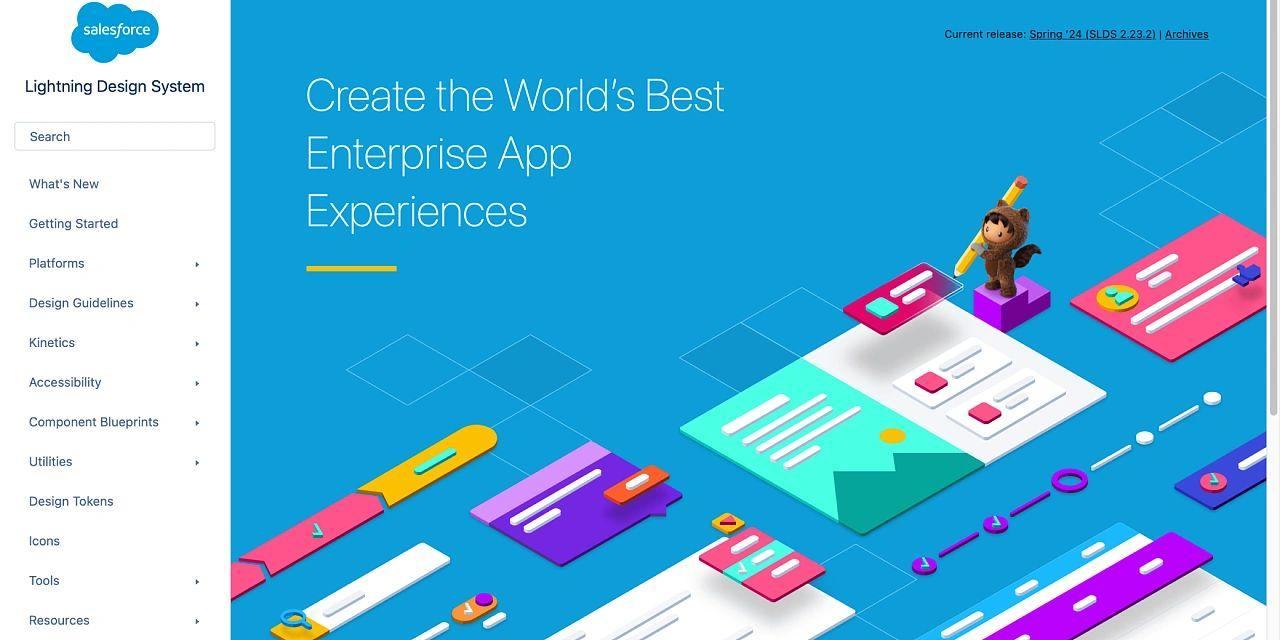 salesforce

Lightning Design System

Search

What's New

Getting Started

Platforms

Design Guidelines

Kinetics

Accessibility

Component Blueprints

Utilities

Design Tokens

Icons

Tools

Resources

Current release: Spring '24 (SLDS 2.23.2) | Archives

Create the World's Best Enterprise App Experiences